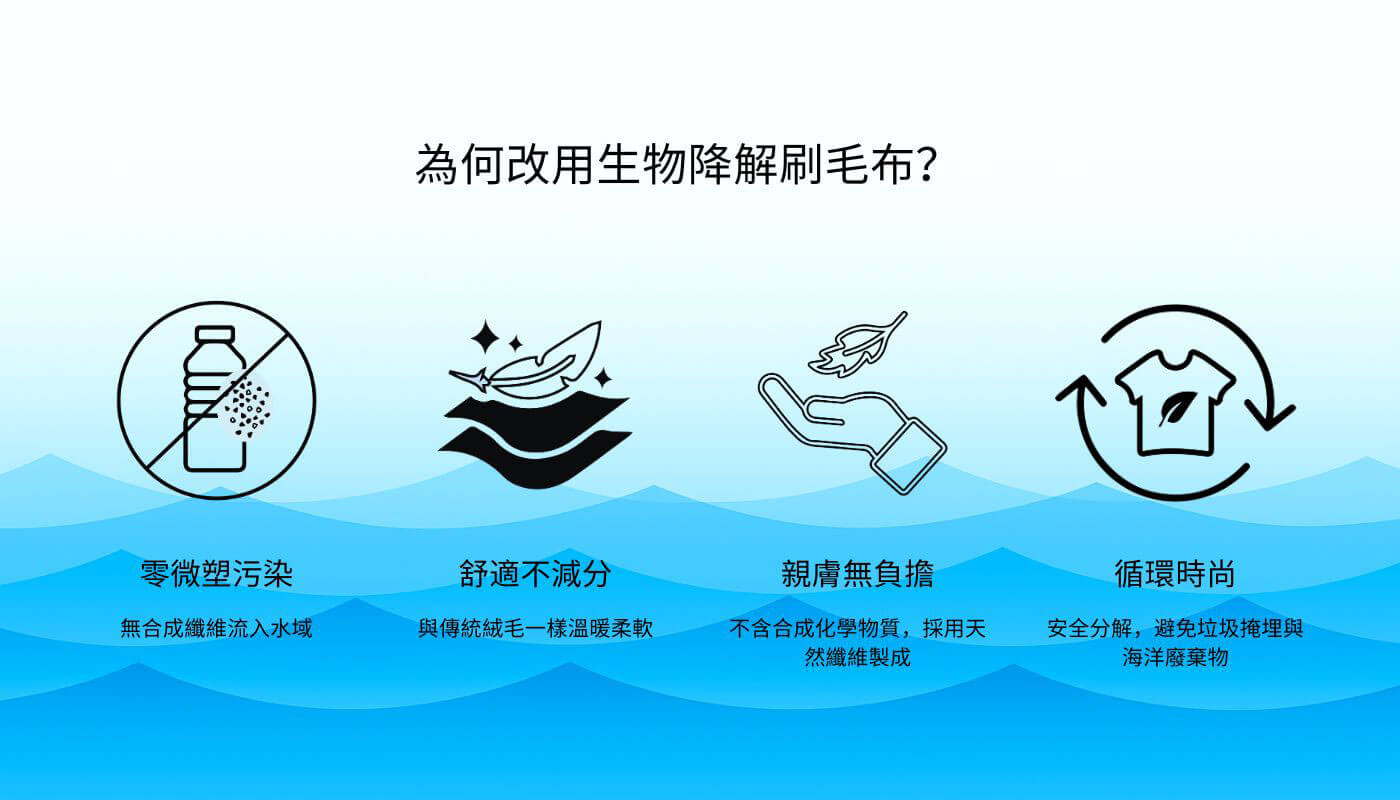 為何改用生物降解刷毛布?

零微塑污染

無合成纖維流入水域

舒適不減分

與傳統絨毛一樣溫暖柔軟

親膚無負擔

不含合成化學物質，採用天然纖維製成

循環時尚

安全分解，避免垃圾掩埋與海洋廢棄物